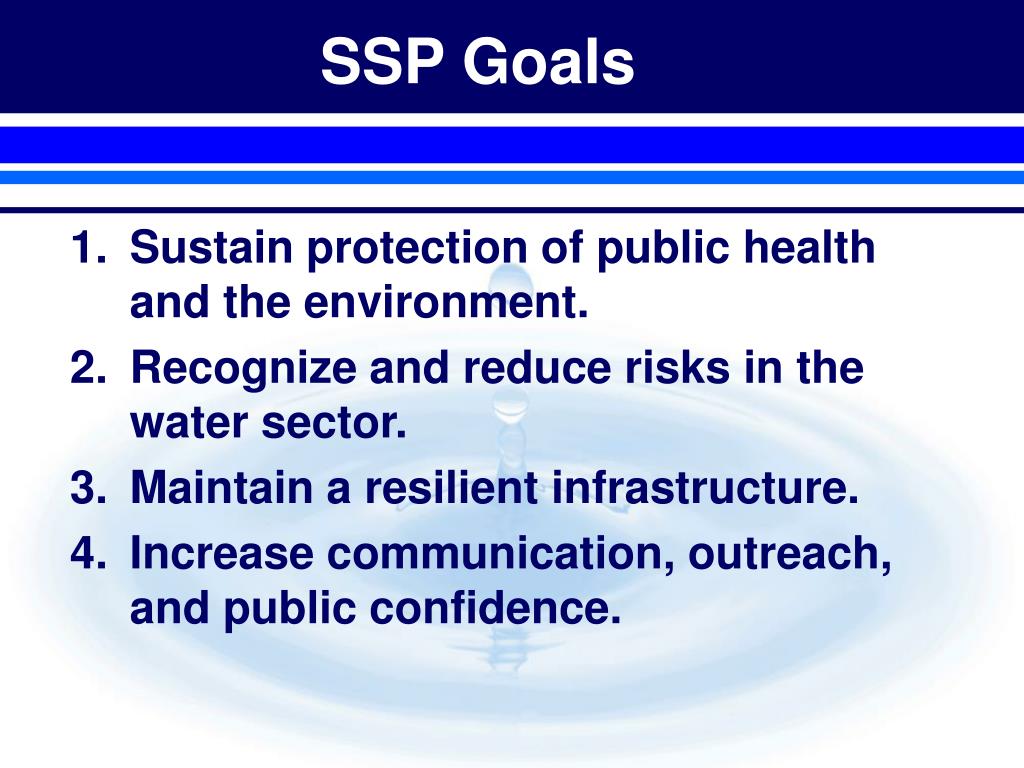 SSP Goals

1. Sustain protection of public health and the environment.
2. Recognize and reduce risks in the water sector.
3. Maintain a resilient infrastructure.
4. Increase communication, outreach, and public confidence.